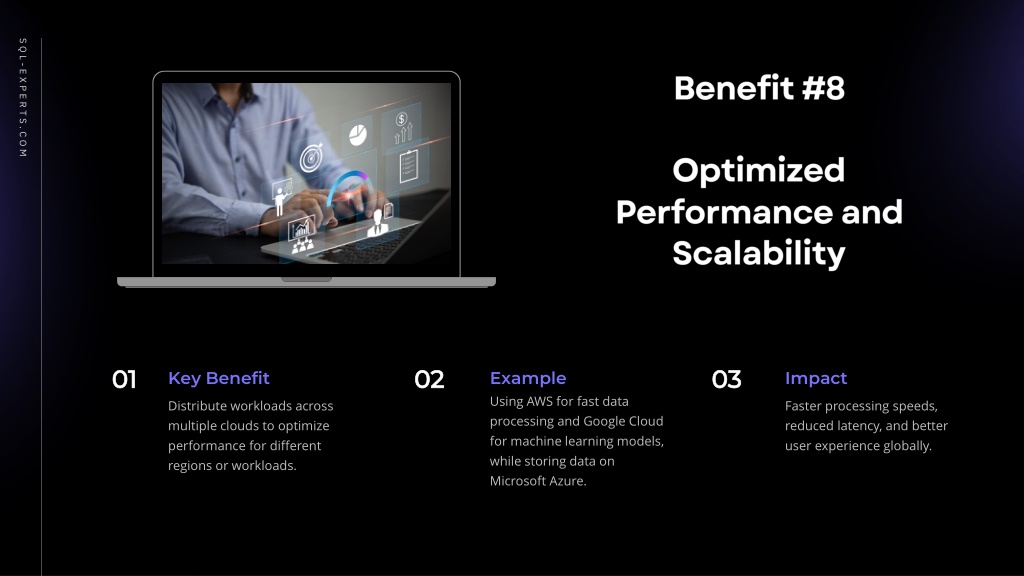 SQL-EXPERTS.COM

Benefit #8

Optimized Performance and Scalability

01 Key Benefit
Distribute workloads across multiple clouds to optimize performance for different regions or workloads.

02 Example
Using AWS for fast data processing and Google Cloud for machine learning models, while storing data on Microsoft Azure.

03 Impact
Faster processing speeds, reduced latency, and better user experience globally.